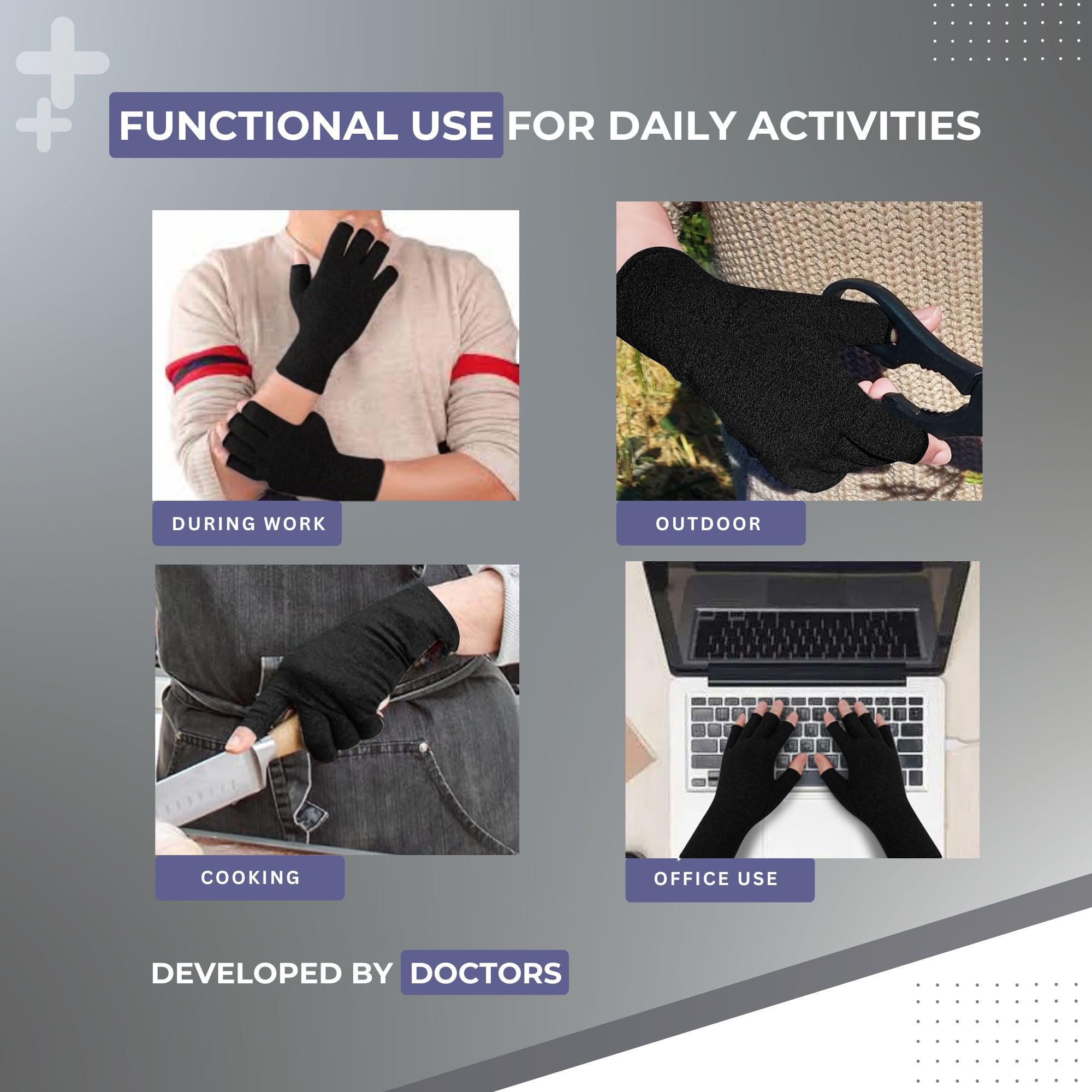 FUNCTIONAL USE FOR DAILY ACTIVITIES

DURING WORK

OUTDOOR

COOKING

OFFICE USE

DEVELOPED BY DOCTORS